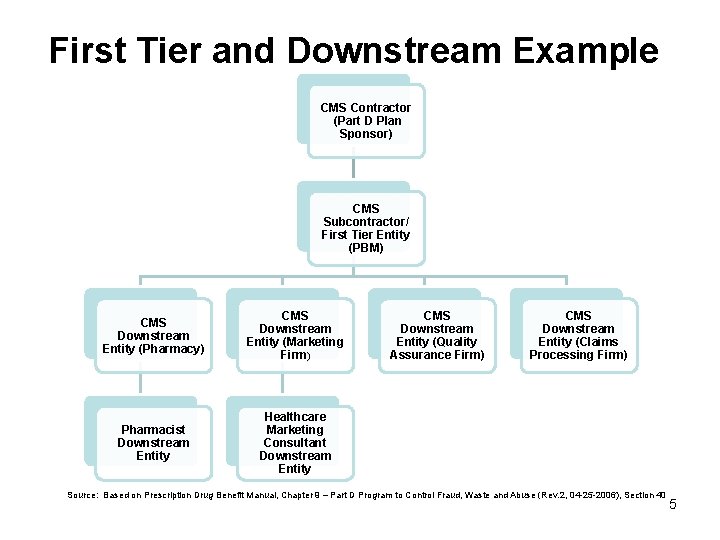 First Tier and Downstream Example

CMS Contractor (Part D Plan Sponsor)

CMS Subcontractor/ First Tier Entity (PBM)

CMS Downstream Entity (Pharmacy)

CMS Downstream Entity (Marketing Firm)

CMS Downstream Entity (Quality Assurance Firm)

CMS Downstream Entity (Claims Processing Firm)

Pharmacist Downstream Entity

Healthcare Marketing Consultant Downstream Entity

Source: Based on Prescription Drug Benefit Manual, Chapter 9 – Part D Program to Control Fraud, Waste and Abuse (Rev.2, 04-25-2006), Section 40

5